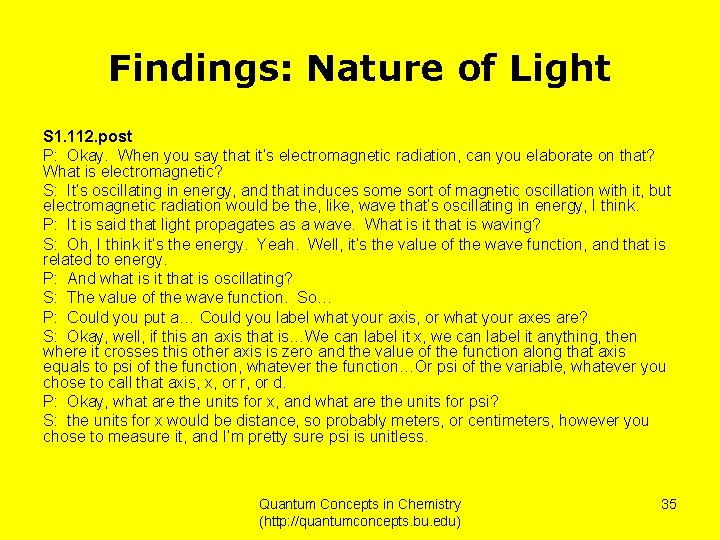 Findings: Nature of Light

S1.112.post

P: Okay. When you say that it's electromagnetic radiation, can you elaborate on that? What is electromagnetic?

S: It's oscillating in energy, and that induces some sort of magnetic oscillation with it, but electromagnetic radiation would be the, like, wave that's oscillating in energy, I think.

P: It is said that light propagates as a wave. What is it that is waving?

S: Oh, I think it's the energy. Yeah. Well, it's the value of the wave function, and that is related to energy.

P: And what is it that is oscillating?

S: The value of the wave function. So…

P: Could you put a… Could you label what your axis, or what your axes are?

S: Okay, well, if this an axis that is…We can label it x, we can label it anything, then where it crosses this other axis is zero and the value of the function along that axis equals to psi of the function, whatever the function…Or psi of the variable, whatever you chose to call that axis, x, or r, or d.

P: Okay, what are the units for x, and what are the units for psi?

S: the units for x would be distance, so probably meters, or centimeters, however you chose to measure it, and I'm pretty sure psi is unitless.

Quantum Concepts in Chemistry
(http://quantumconcepts.bu.edu)

35